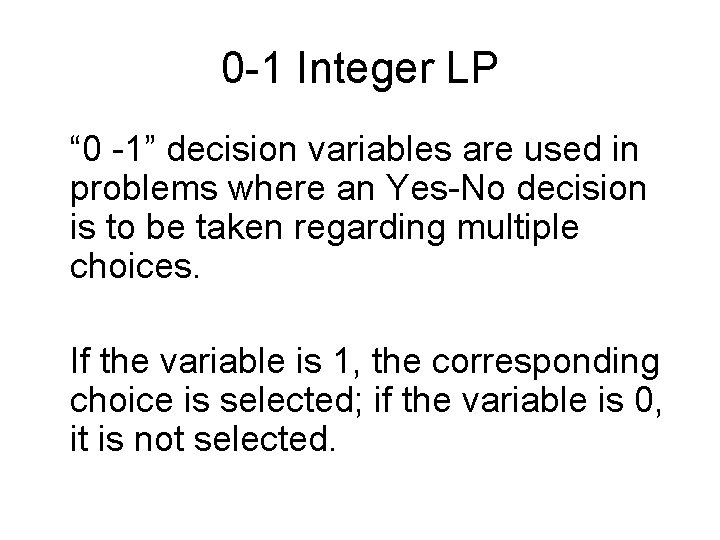 0-1 Integer LP

“0 -1” decision variables are used in problems where an Yes-No decision is to be taken regarding multiple choices.

If the variable is 1, the corresponding choice is selected; if the variable is 0, it is not selected.